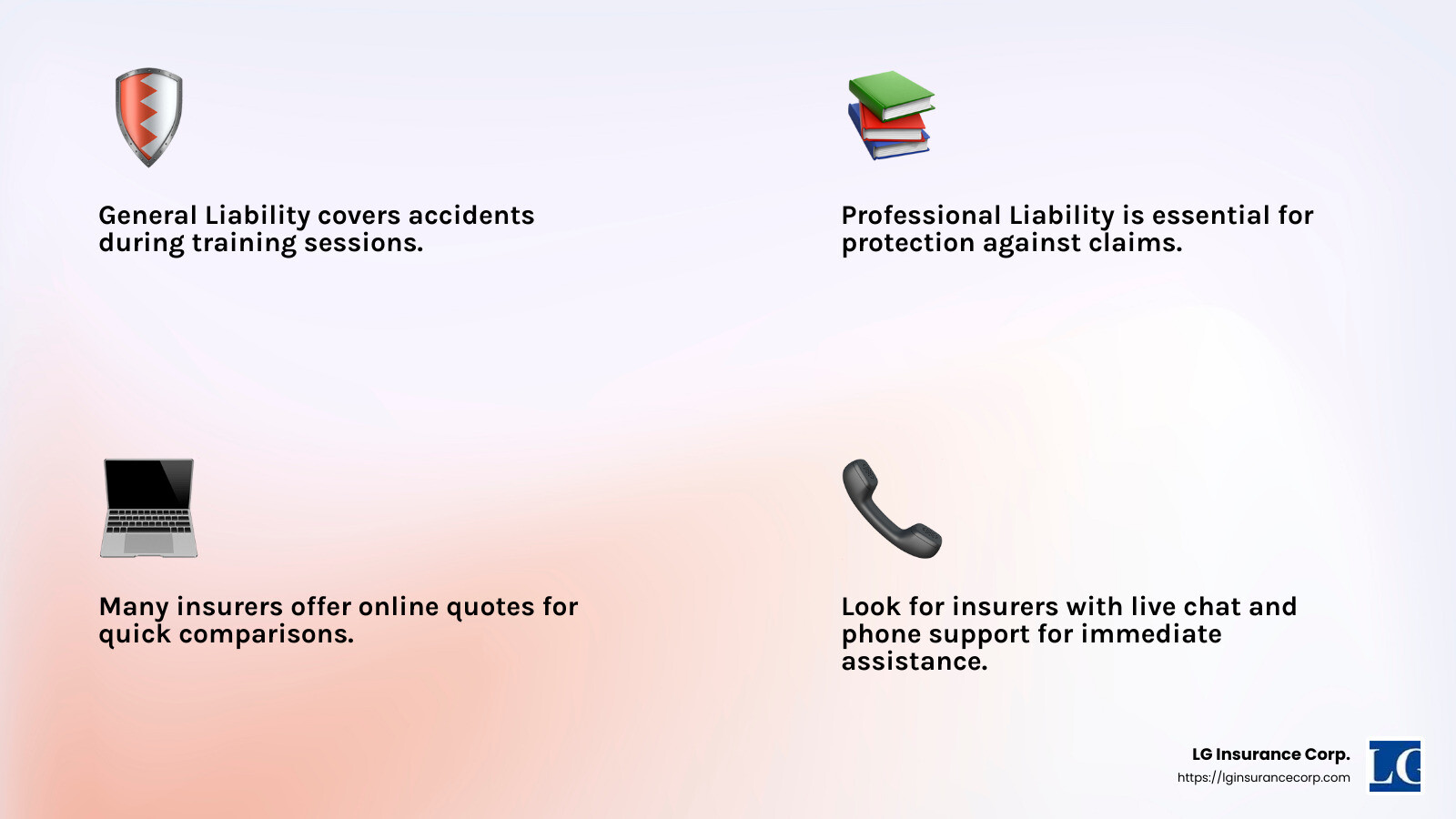 General Liability covers accidents during training sessions.

Professional Liability is essential for protection against claims.

Many insurers offer online quotes for quick comparisons.

Look for insurers with live chat and phone support for immediate assistance.

LG Insurance Corp.
https://lginsurancecorp.com

LG